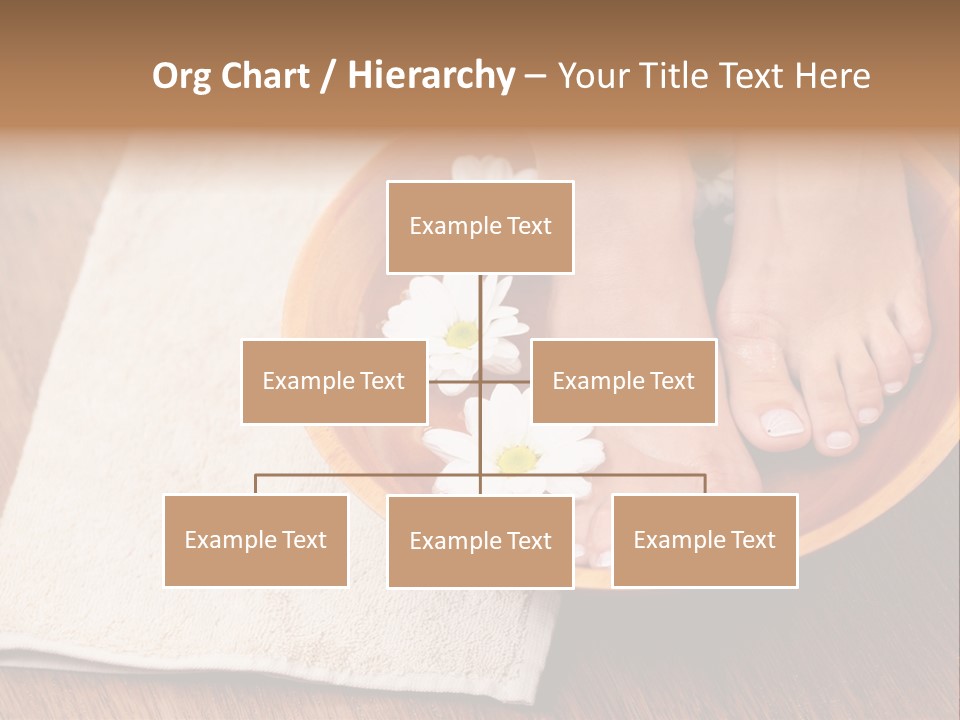 Org Chart / Hierarchy – Your Title Text Here

Example Text

Example Text

Example Text

Example Text

Example Text

Example Text